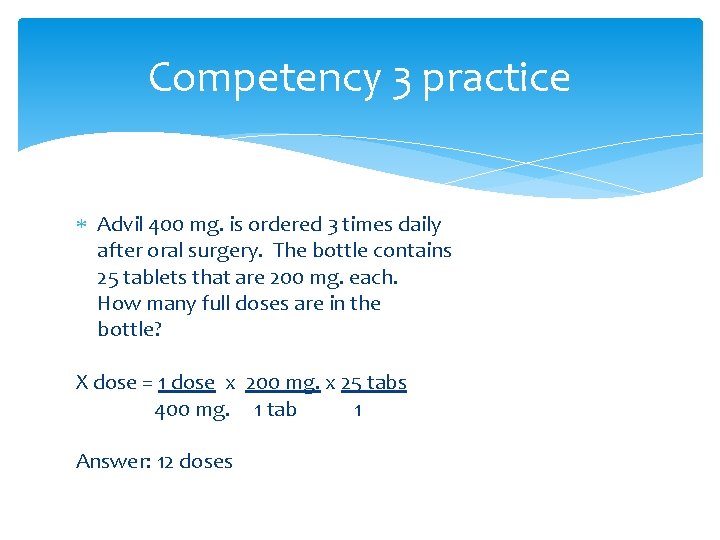 Competency 3 practice

* Advil 400 mg. is ordered 3 times daily after oral surgery. The bottle contains 25 tablets that are 200 mg. each. How many full doses are in the bottle?

X dose = $\frac{1 \text{ dose}}{400 \text{ mg.}} \times \frac{200 \text{ mg.}}{1 \text{ tab}} \times \frac{25 \text{ tabs}}{1}$

Answer: 12 doses